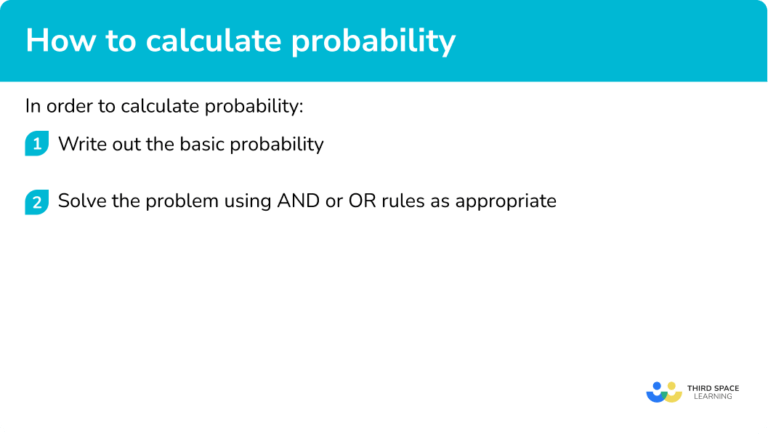 How to calculate probability

In order to calculate probability:

1 Write out the basic probability

2 Solve the problem using AND or OR rules as appropriate

THIRD SPACE LEARNING